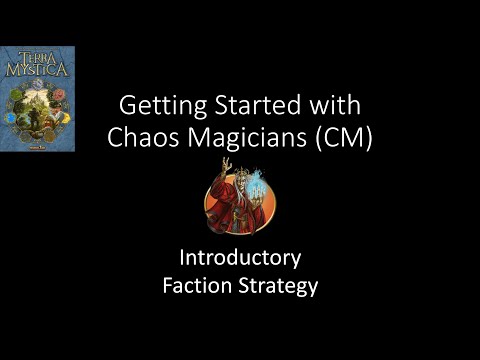 TERRA MYSTICA

Getting Started with Chaos Magicians (CM)

Introductory Faction Strategy